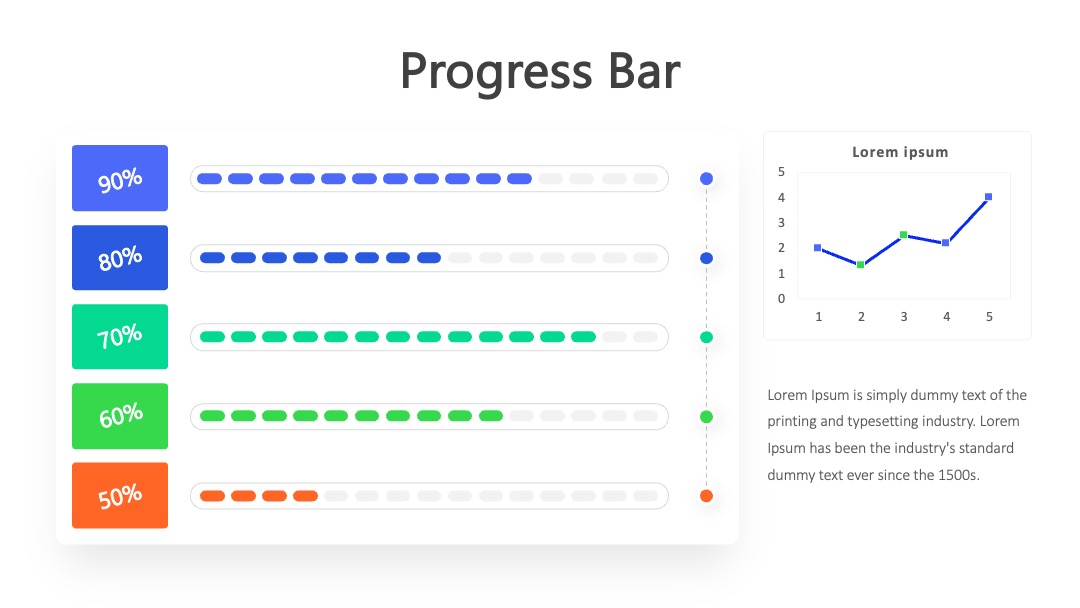 Progress Bar

90%

80%

70%

60%

50%

Lorem ipsum

5
4
3
2
1
0

1 2 3 4 5

Lorem Ipsum is simply dummy text of the printing and typesetting industry. Lorem Ipsum has been the industry's standard dummy text ever since the 1500s.